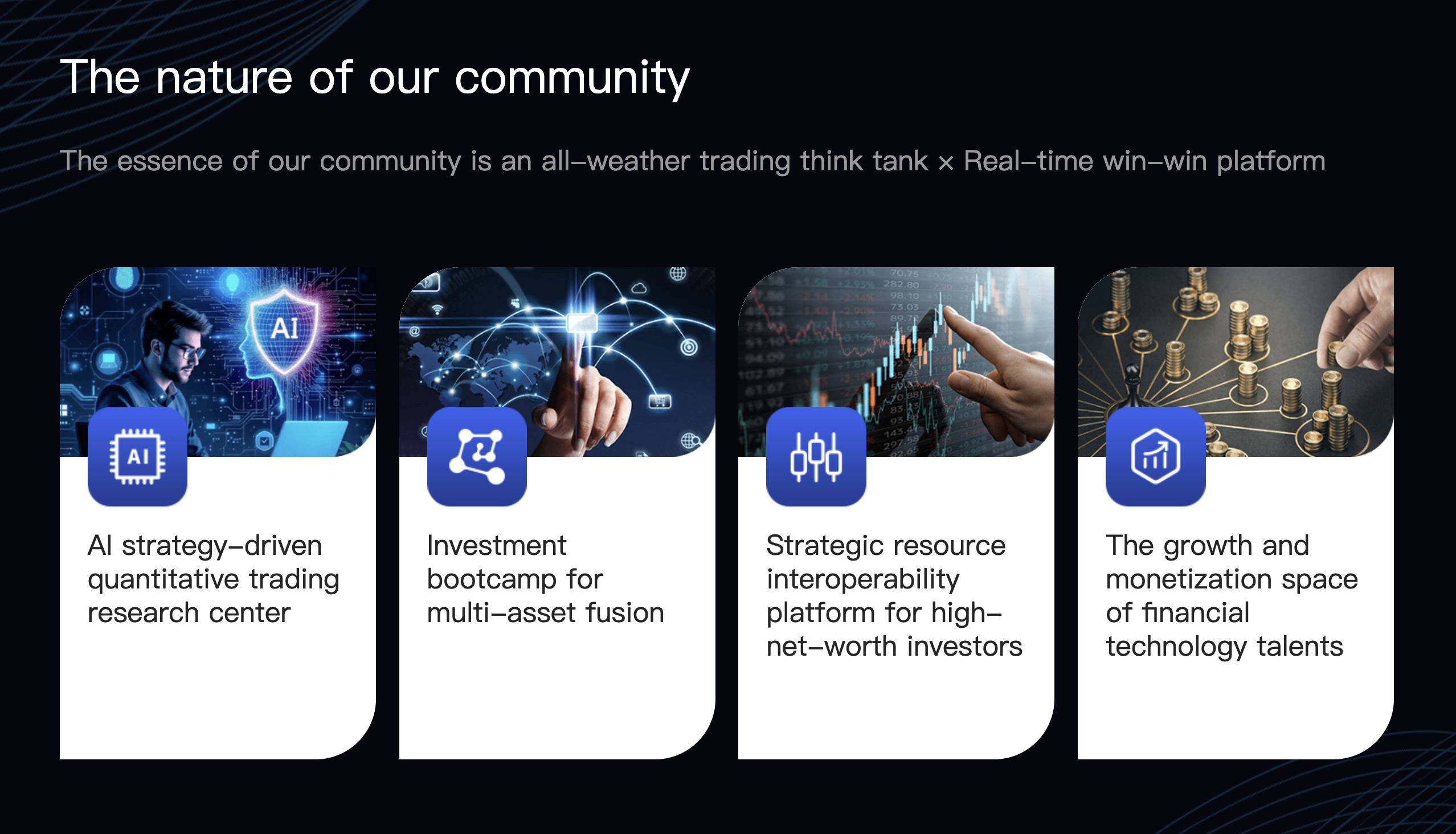 The nature of our community

The essence of our community is an all–weather trading think tank × Real–time win–win platform

AI

AI

AI strategy–driven quantitative trading research center

Investment bootcamp for multi–asset fusion

Strategic resource interoperability platform for high–net–worth investors

The growth and monetization space of financial technology talents